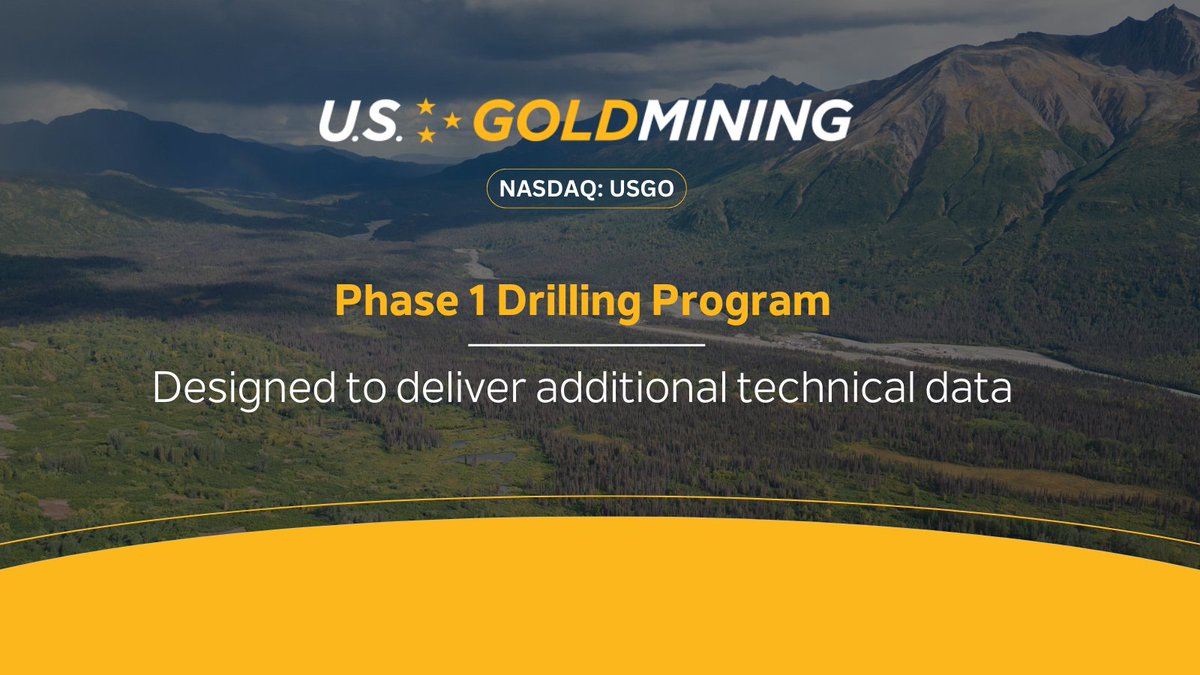 U.S. GOLDMINING

NASDAQ: USGO

Phase 1 Drilling Program

Designed to deliver additional technical data